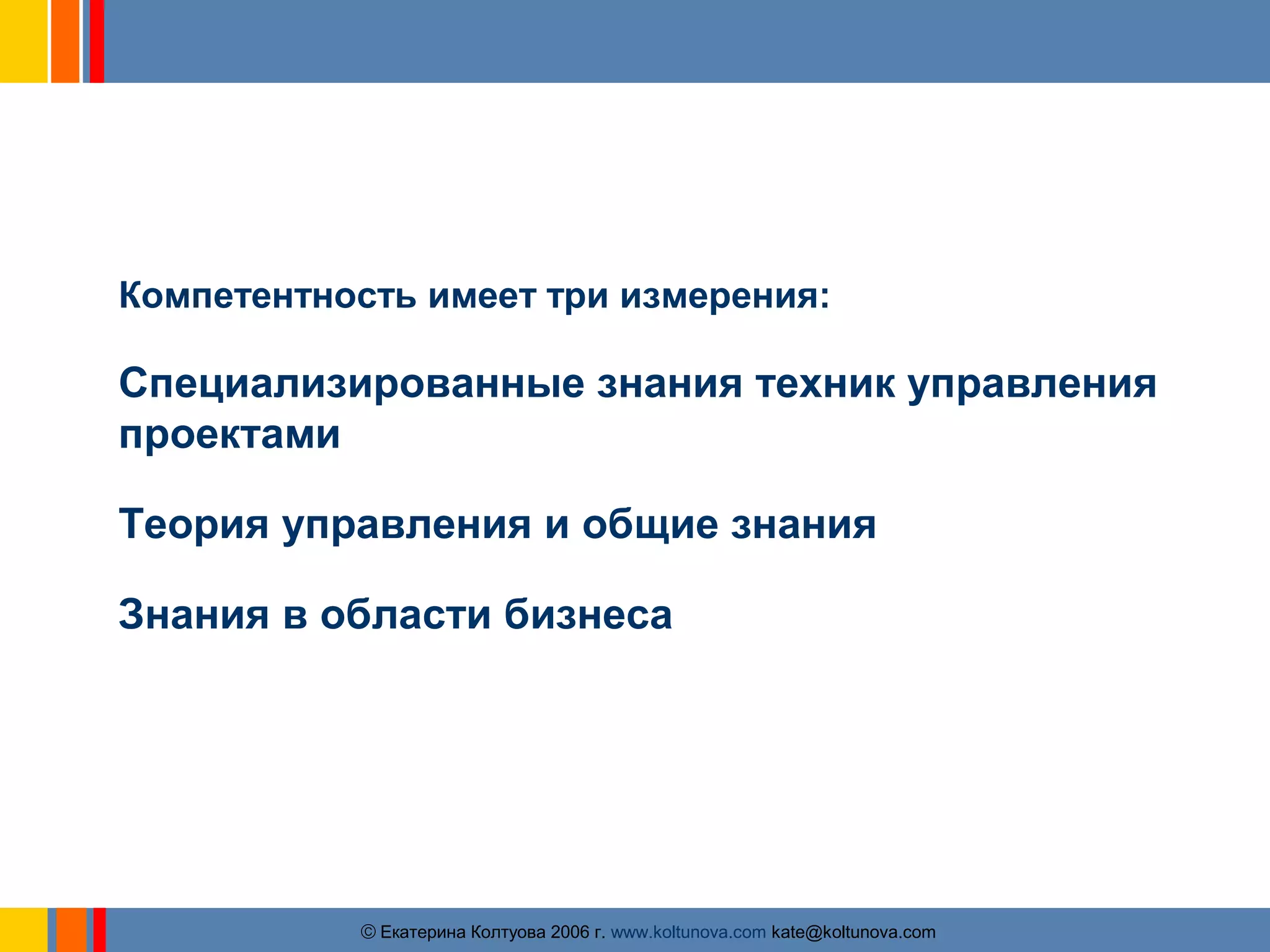 Компетентность имеет три измерения:

Специализированные знания техник управления проектами

Теория управления и общие знания

Знания в области бизнеса

© Екатерина Колтуова 2006 г. www.koltunova.com kate@koltunova.com